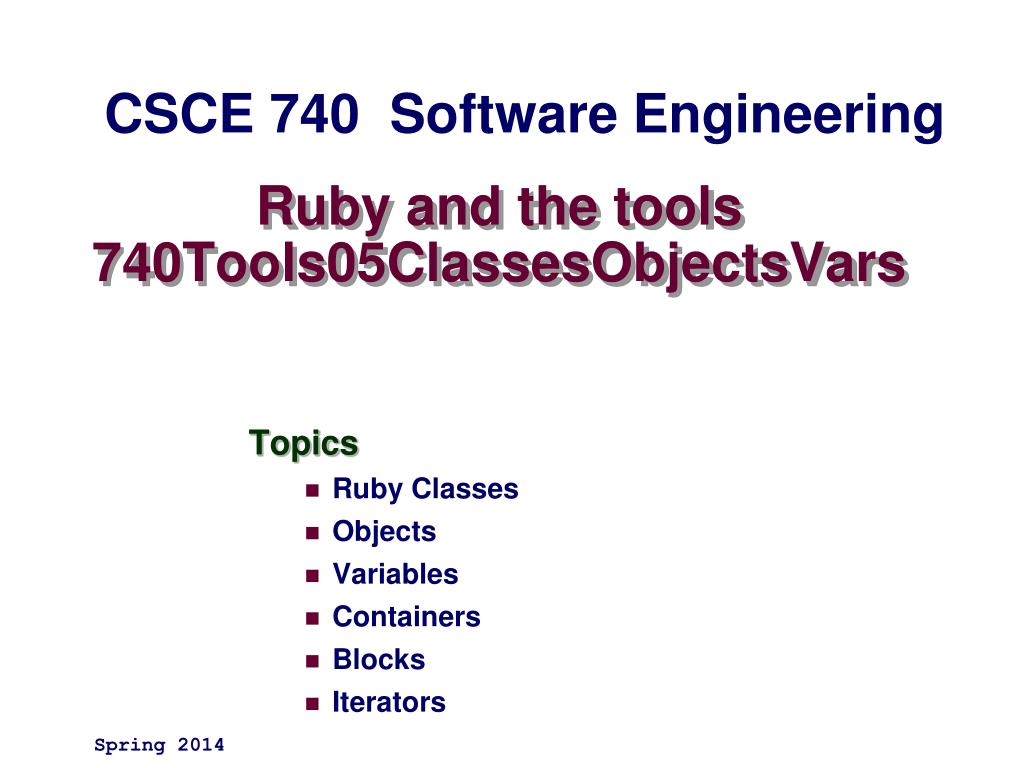 CSCE 740 Software Engineering

Ruby and the tools
740Tools05ClassesObjectsVars

Topics
- Ruby Classes
- Objects
- Variables
- Containers
- Blocks
- Iterators

Spring 2014